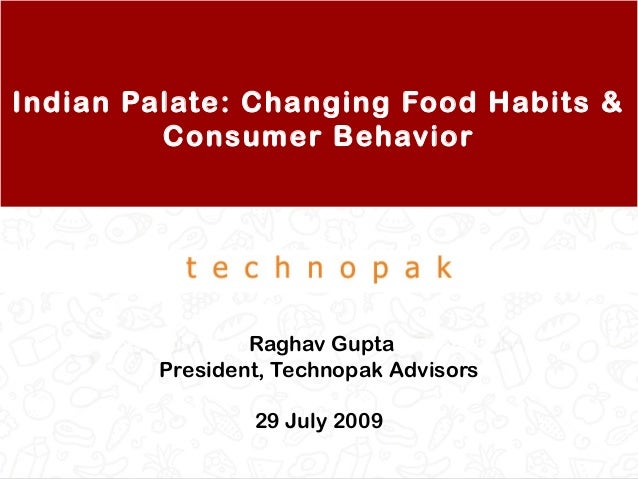 Indian Palate: Changing Food Habits & Consumer Behavior

technopak

Raghav Gupta
President, Technopak Advisors

29 July 2009